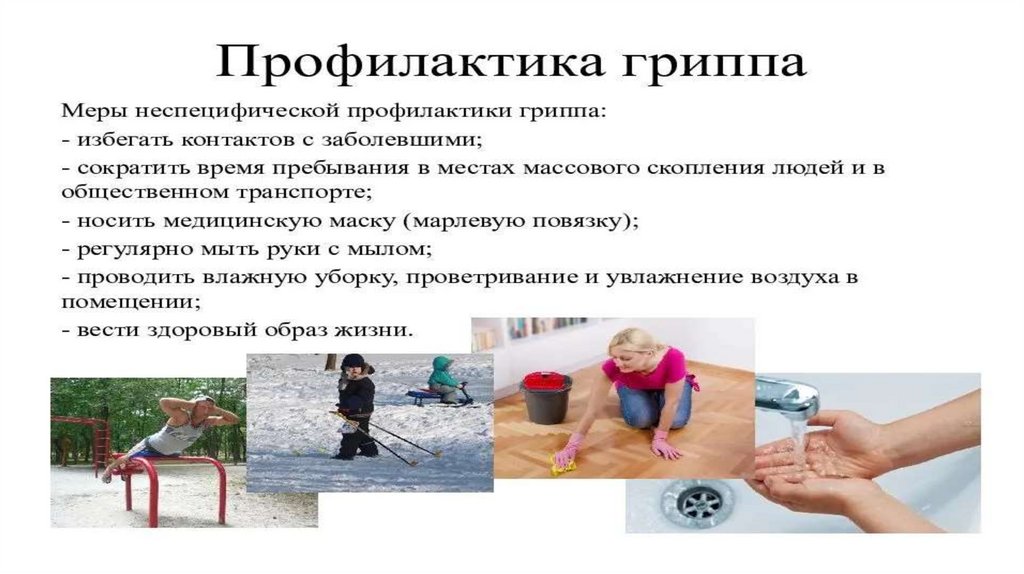 Профилактика гриппа

Меры неспецифической профилактики гриппа:
- избегать контактов с заболевшими;
- сократить время пребывания в местах массового скопления людей и в общественном транспорте;
- носить медицинскую маску (марлевую повязку);
- регулярно мыть руки с мылом;
- проводить влажную уборку, проветривание и увлажнение воздуха в помещении;
- вести здоровый образ жизни.